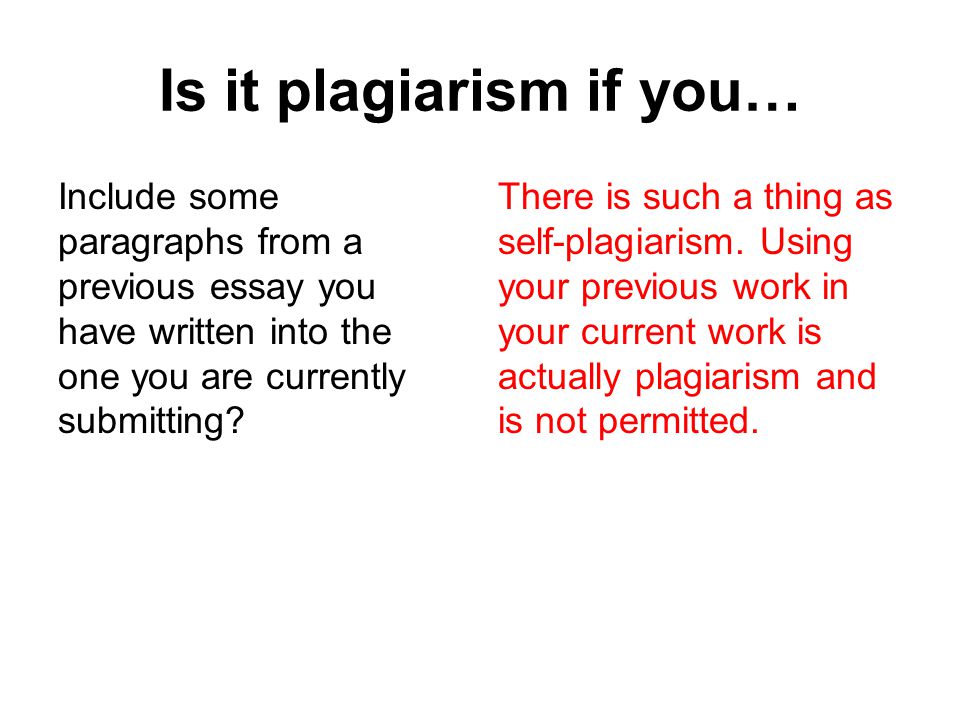 Is it plagiarism if you…

Include some paragraphs from a previous essay you have written into the one you are currently submitting?

There is such a thing as self-plagiarism. Using your previous work in your current work is actually plagiarism and is not permitted.